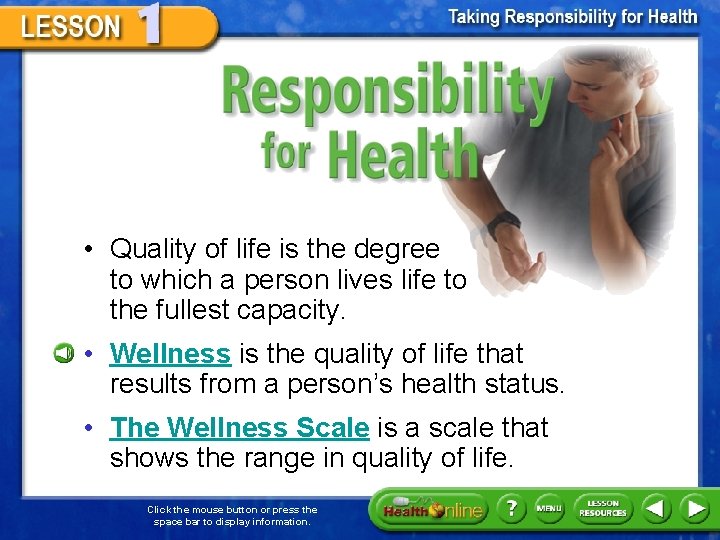 LESSON 1

Taking Responsibility for Health

Responsibility for Health

• Quality of life is the degree to which a person lives life to the fullest capacity.

• Wellness is the quality of life that results from a person's health status.

• The Wellness Scale is a scale that shows the range in quality of life.

Click the mouse button or press the space bar to display information.

Health Online

?

MENU

LESSON RESOURCES